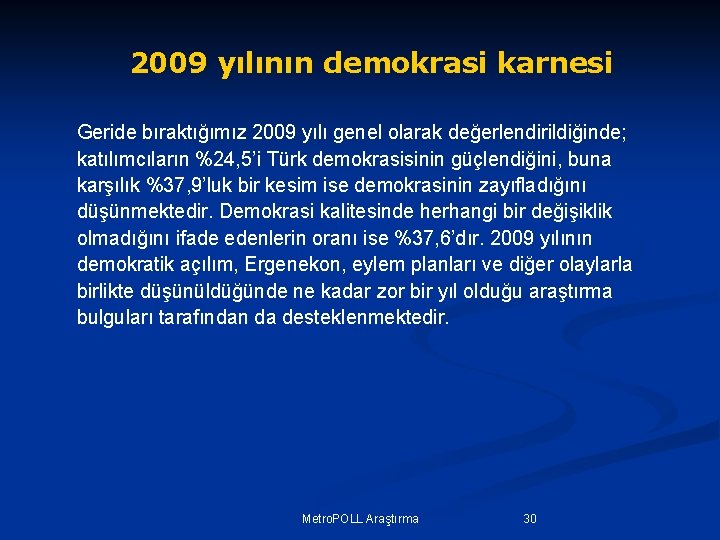 2009 yılının demokrasi karnesi

Geride bıraktığımız 2009 yılı genel olarak değerlendirildiğinde; katılımcıların %24,5'i Türk demokrasisinin güçlendiğini, buna karşılık %37,9'luk bir kesim ise demokrasinin zayıfladığını düşünmektedir. Demokrasi kalitesinde herhangi bir değişiklik olmadığını ifade edenlerin oranı ise %37,6'dır. 2009 yılının demokratik açılım, Ergenekon, eylem planları ve diğer olaylarla birlikte düşünüldüğünde ne kadar zor bir yıl olduğu araştırma bulguları tarafından da desteklenmektedir.

MetroPOLL Araştırma

30